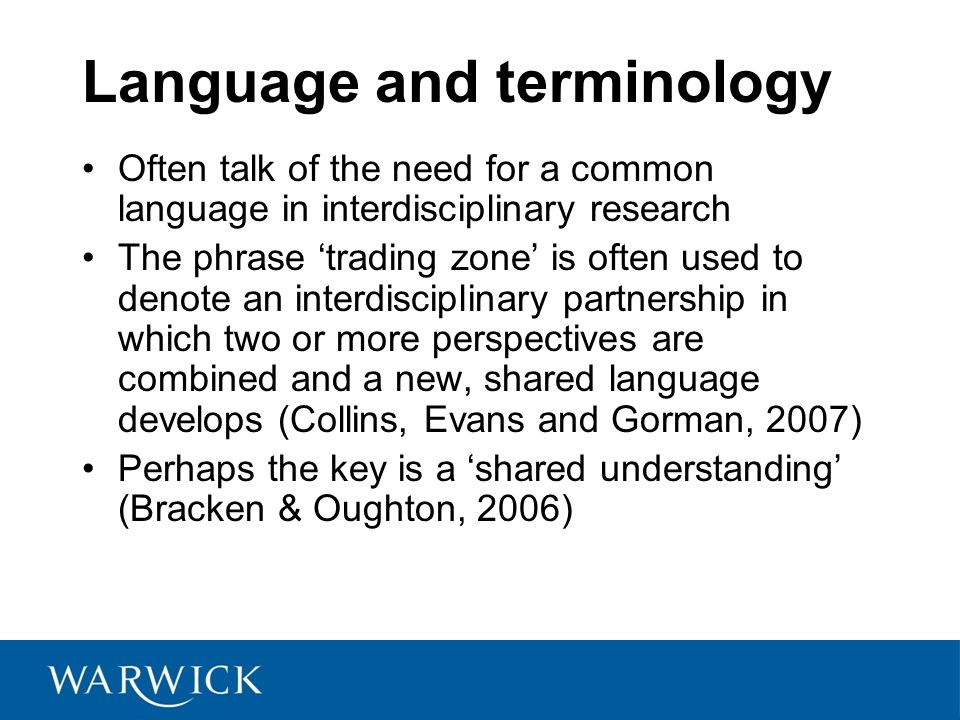 Language and terminology

• Often talk of the need for a common language in interdisciplinary research
• The phrase ‘trading zone’ is often used to denote an interdisciplinary partnership in which two or more perspectives are combined and a new, shared language develops (Collins, Evans and Gorman, 2007)
• Perhaps the key is a ‘shared understanding’ (Bracken & Oughton, 2006)

WARWICK